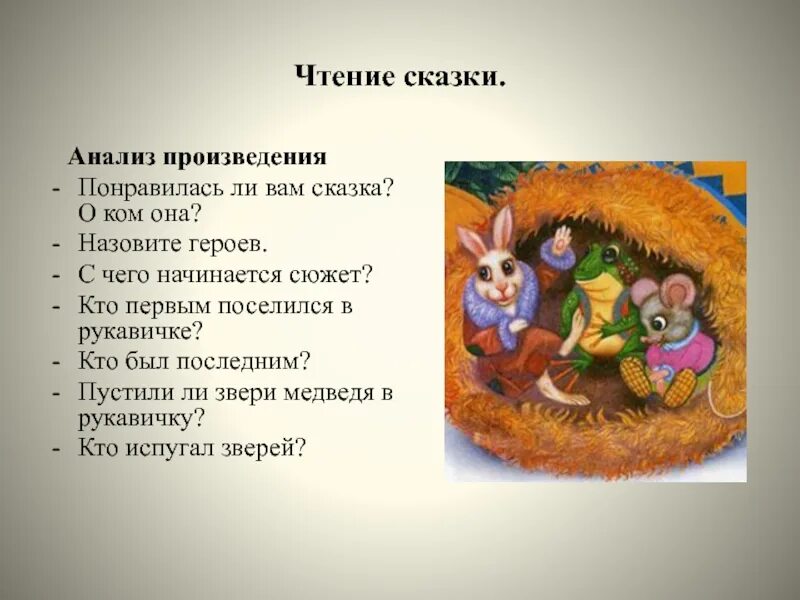 Чтение сказки.

Анализ произведения

- Понравилась ли вам сказка? О ком она?
- Назовите героев.
- С чего начинается сюжет?
- Кто первым поселился в рукавичке?
- Кто был последним?
- Пустили ли звери медведя в рукавичку?
- Кто испугал зверей?